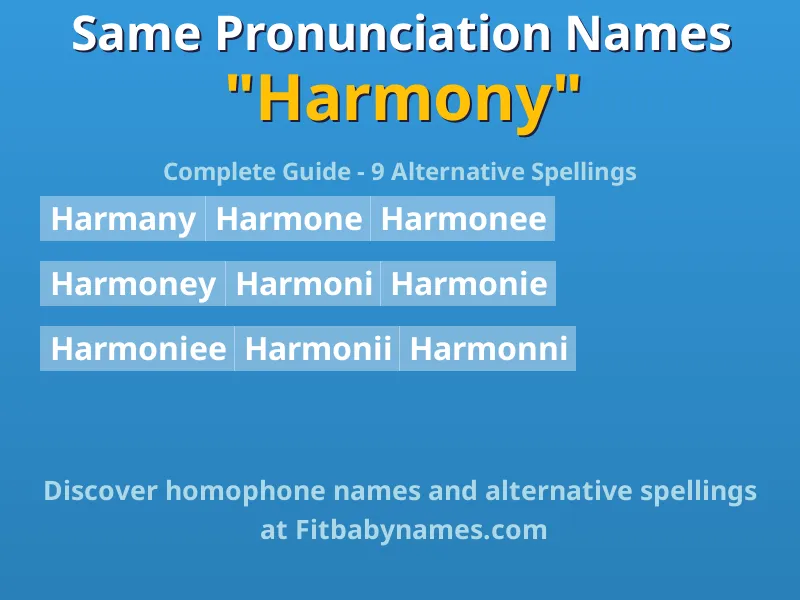 Same Pronunciation Names
"Harmony"

Complete Guide - 9 Alternative Spellings

Harmany Harmone Harmonee

Harmoney Harmoni Harmonie

Harmoniee Harmonii Harmonni

Discover homophone names and alternative spellings at Fitbabynames.com